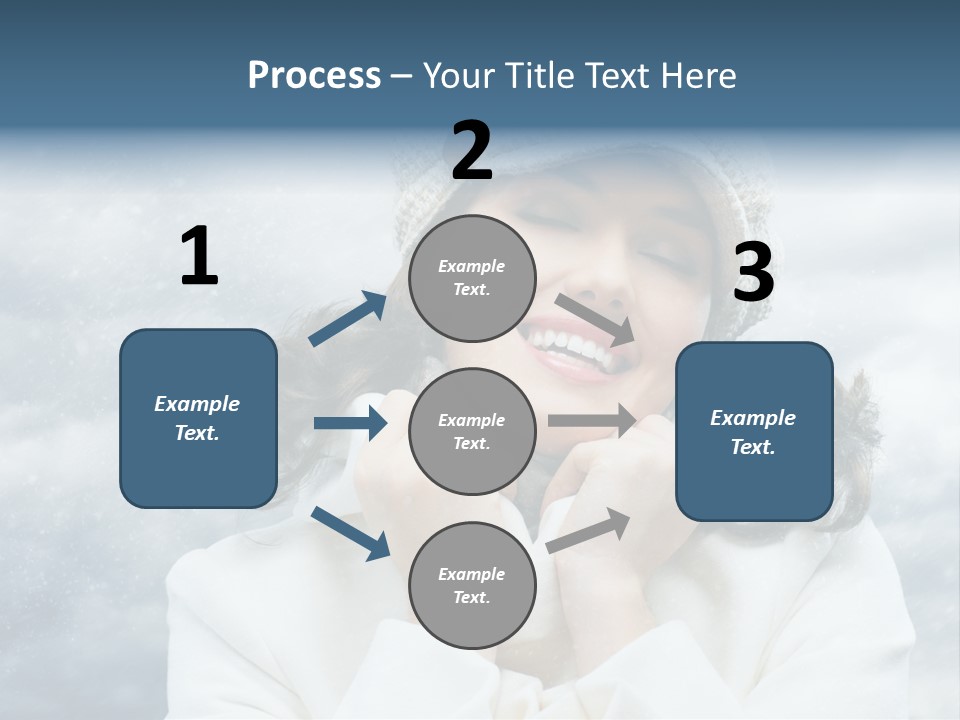 Process – Your Title Text Here

1

Example Text.

2

Example Text.

Example Text.

Example Text.

3

Example Text.